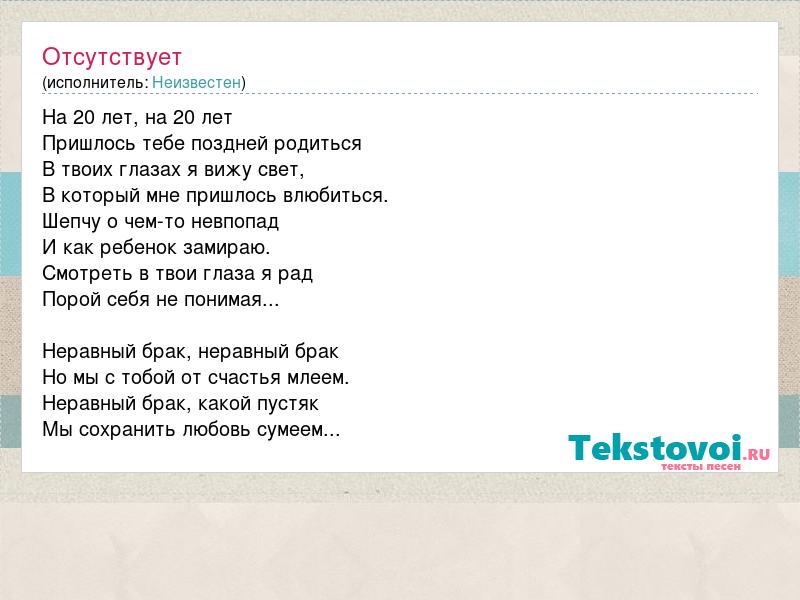 Отсутствует
(исполнитель: Неизвестен)

На 20 лет, на 20 лет
Пришлось тебе поздней родиться
В твоих глазах я вижу свет,
В который мне пришлось влюбиться.
Шепчу о чем-то невпопад
И как ребенок замираю.
Смотреть в твои глаза я рад
Порой себя не понимая...

Неравный брак, неравный брак
Но мы с тобой от счастья млеем.
Неравный брак, какой пустяк
Мы сохранить любовь сумеем...

Tekstovoi.RU
тексты песен